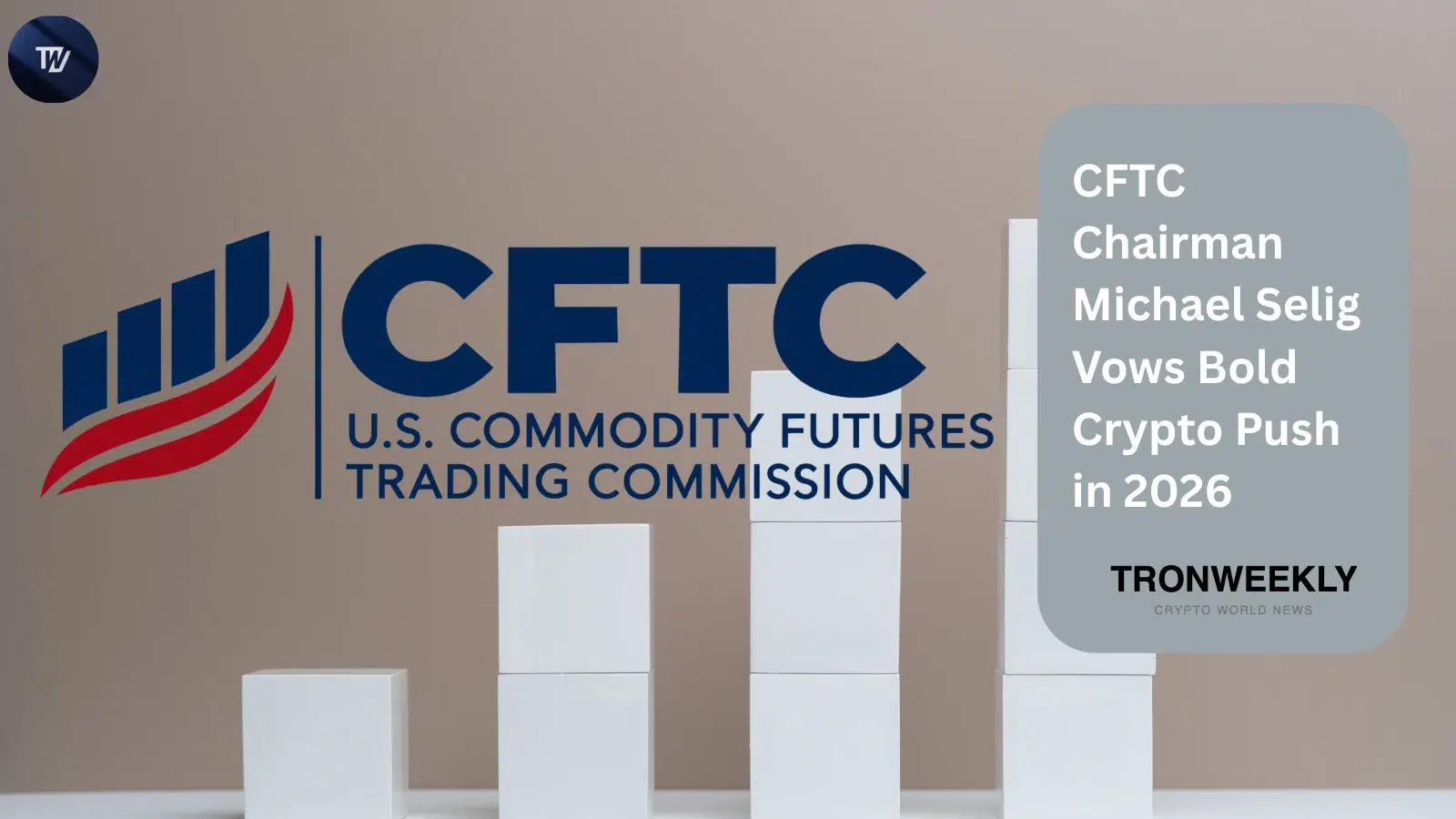 TW

CFTC
U.S. COMMODITY FUTURES
TRADING COMMISSION

CFTC Chairman Michael Selig Vows Bold Crypto Push in 2026

TRONWEEKLY
CRYPTO WORLD NEWS